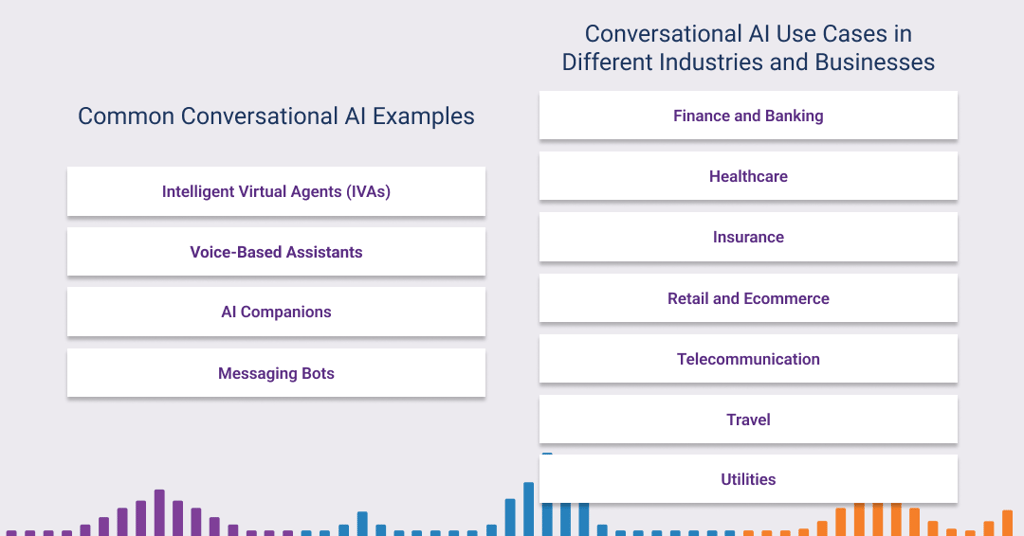 Common Conversational AI Examples

Intelligent Virtual Agents (IVAs)

Voice-Based Assistants

AI Companions

Messaging Bots

Conversational AI Use Cases in Different Industries and Businesses

Finance and Banking

Healthcare

Insurance

Retail and Ecommerce

Telecommunication

Travel

Utilities